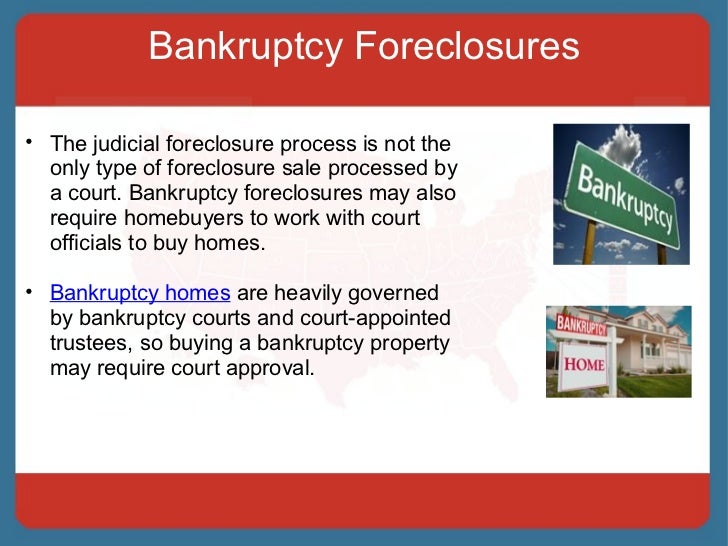 Bankruptcy Foreclosures

• The judicial foreclosure process is not the only type of foreclosure sale processed by a court. Bankruptcy foreclosures may also require homebuyers to work with court officials to buy homes.

• Bankruptcy homes are heavily governed by bankruptcy courts and court-appointed trustees, so buying a bankruptcy property may require court approval.

Bankruptcy

BANKRUPTCY

HOME